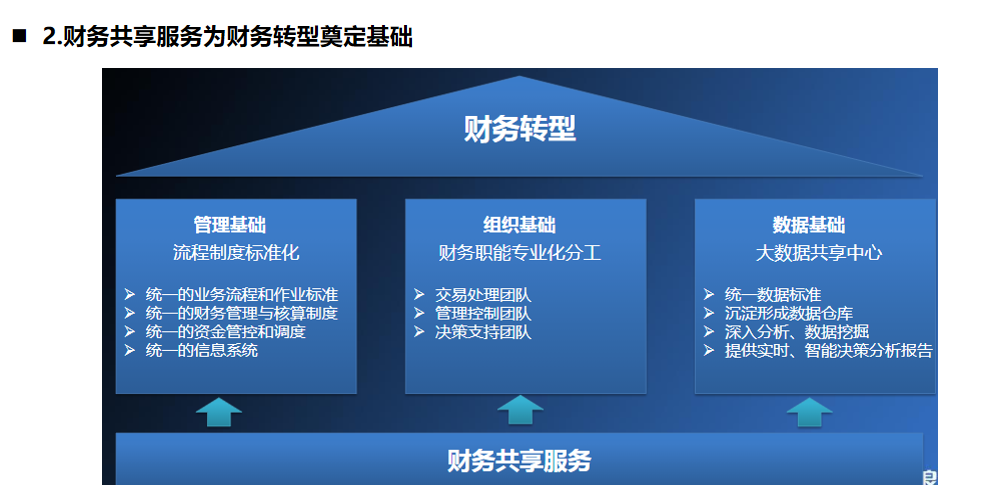 ■ 2.财务共享服务为财务转型奠定基础

财务转型

管理基础
流程制度标准化

➢ 统一的业务流程和作业标准
➢ 统一的财务管理与核算制度
➢ 统一的资金管控和调度
➢ 统一的信息系统

组织基础
财务职能专业化分工

➢ 交易处理团队
➢ 管理控制团队
➢ 决策支持团队

数据基础
大数据共享中心

➢ 统一数据标准
➢ 沉淀形成数据仓库
➢ 深入分析、数据挖掘
➢ 提供实时、智能决策分析报告

财务共享服务